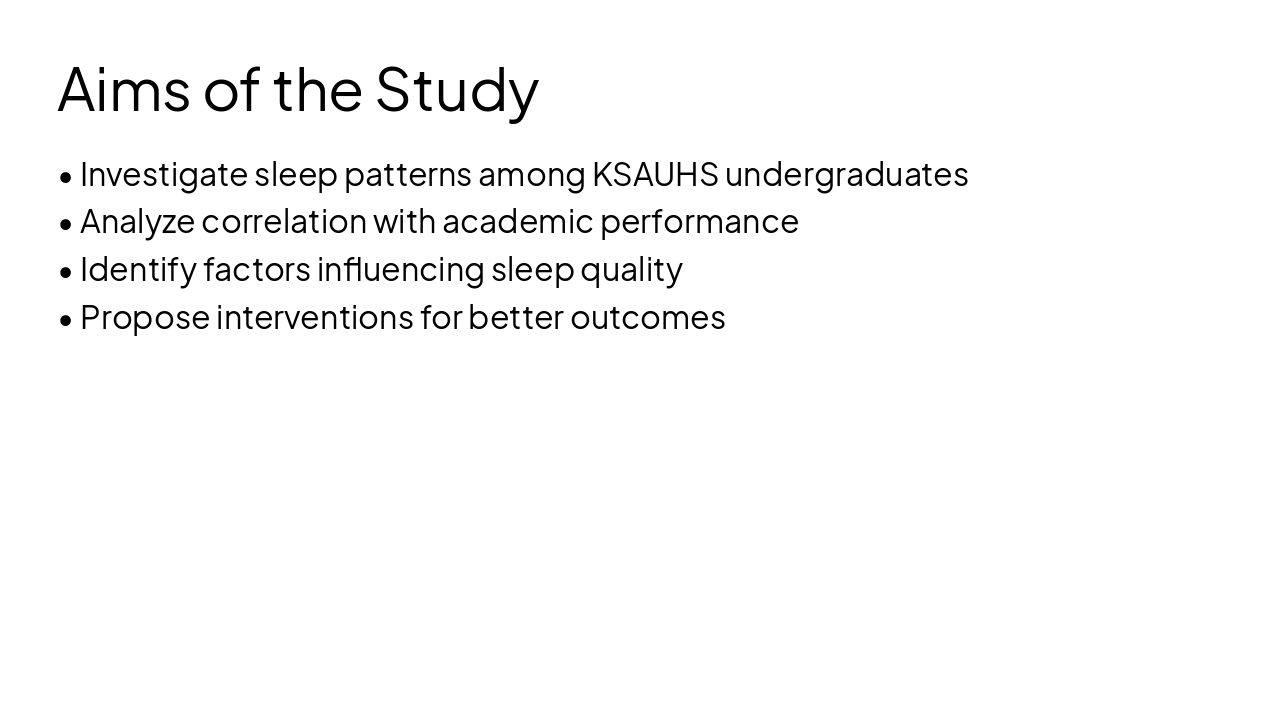 Aims of the Study

• Investigate sleep patterns among KSAUHS undergraduates
• Analyze correlation with academic performance
• Identify factors influencing sleep quality
• Propose interventions for better outcomes